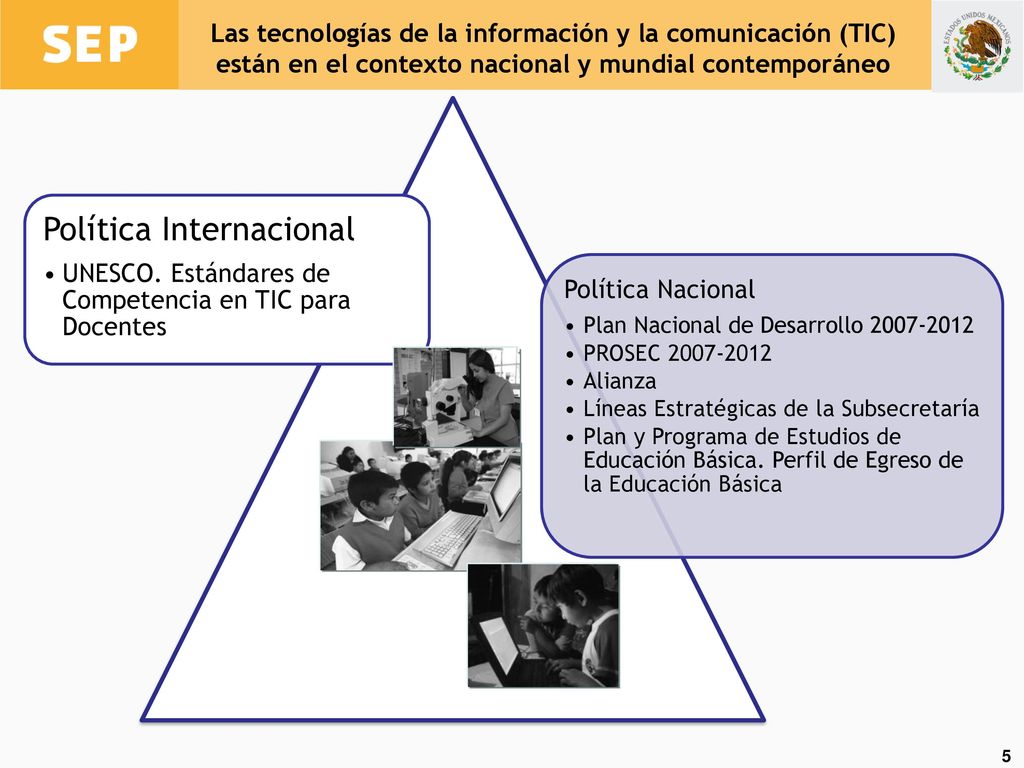 SEP

Las tecnologías de la información y la comunicación (TIC) están en el contexto nacional y mundial contemporáneo

ESTADOS UNIDOS MEXICANOS

Política Internacional
• UNESCO. Estándares de Competencia en TIC para Docentes

Política Nacional
• Plan Nacional de Desarrollo 2007-2012
• PROSEC 2007-2012
• Alianza
• Líneas Estratégicas de la Subsecretaría
• Plan y Programa de Estudios de Educación Básica. Perfil de Egreso de la Educación Básica

5